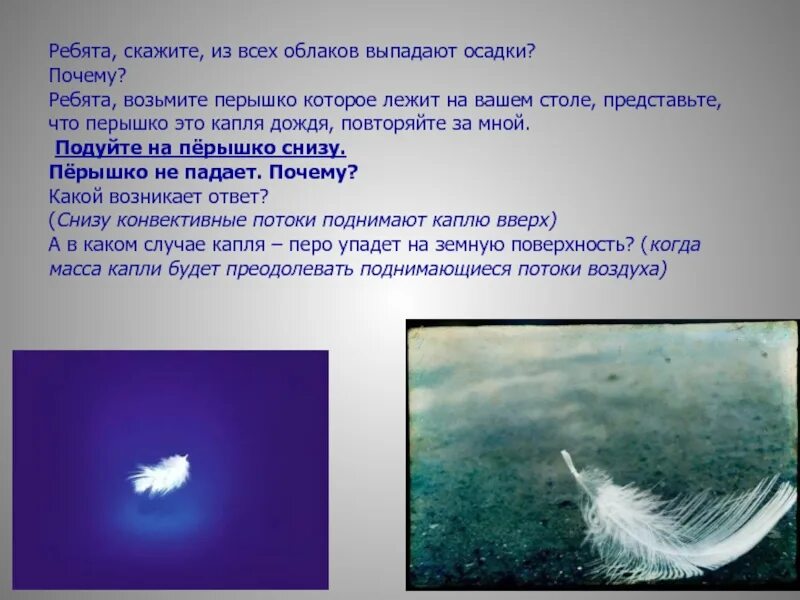 Ребята, скажите, из всех облаков выпадают осадки?
Почему?
Ребята, возьмите перышко которое лежит на вашем столе, представьте, что перышко это капля дождя, повторяйте за мной.
Подуйте на пёрышко снизу.
Пёрышко не падает. Почему?
Какой возникает ответ?
(Снизу конвективные потоки поднимают каплю вверх)
А в каком случае капля – перо упадет на земную поверхность? (когда масса капли будет преодолевать поднимающиеся потоки воздуха)